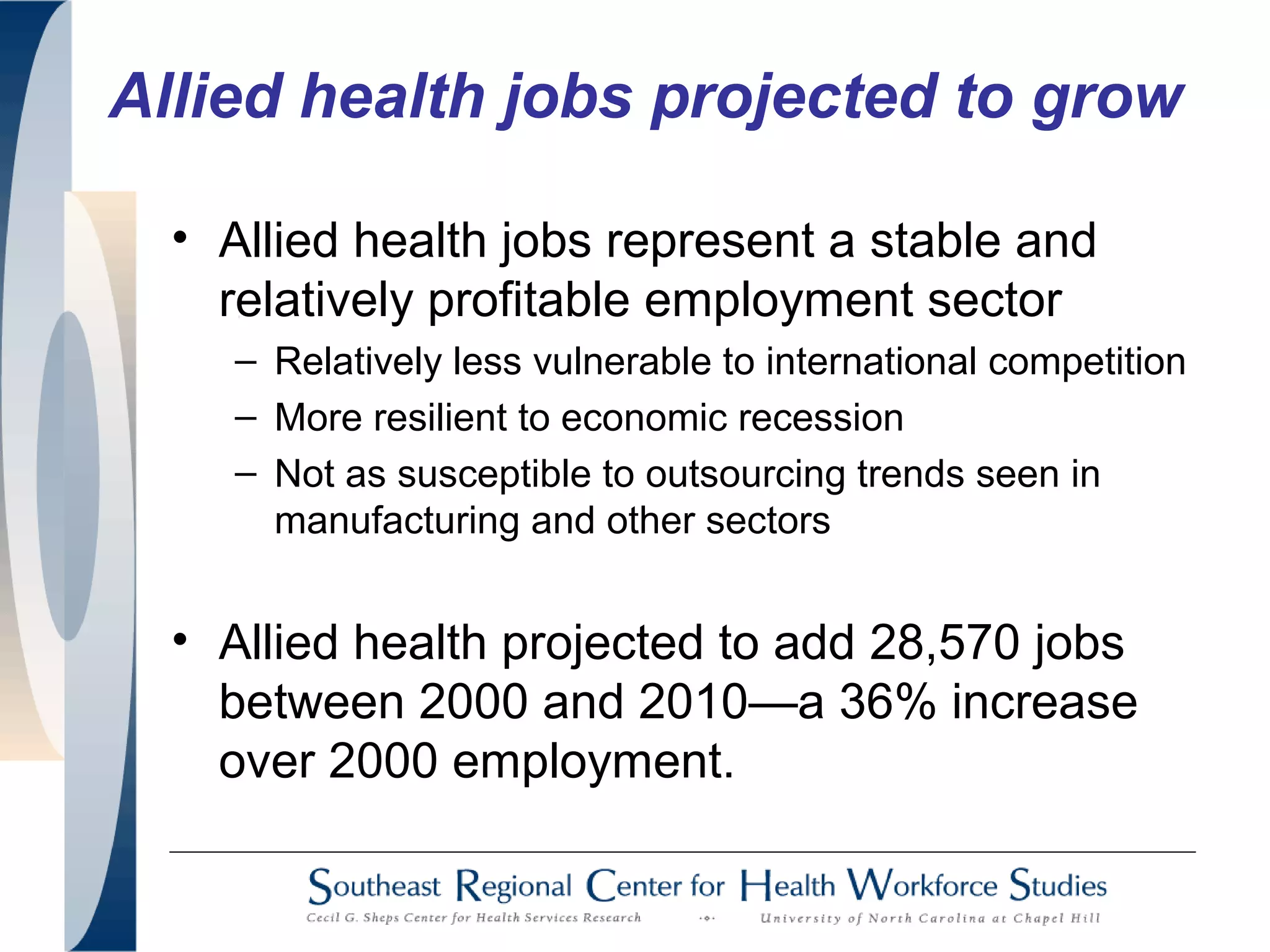 Allied health jobs projected to grow

• Allied health jobs represent a stable and relatively profitable employment sector
– Relatively less vulnerable to international competition
– More resilient to economic recession
– Not as susceptible to outsourcing trends seen in manufacturing and other sectors

• Allied health projected to add 28,570 jobs between 2000 and 2010—a 36% increase over 2000 employment.

Southeast Regional Center for Health Workforce Studies
Cecil G. Sheps Center for Health Services Research University of North Carolina at Chapel Hill